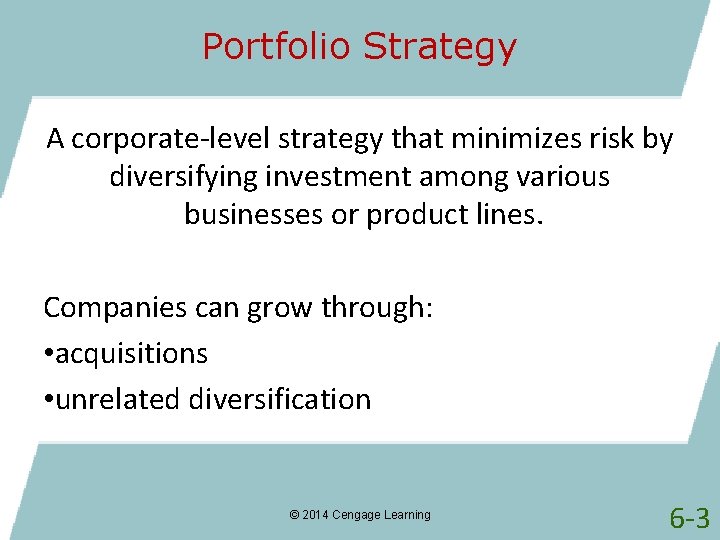 Portfolio Strategy

A corporate-level strategy that minimizes risk by diversifying investment among various businesses or product lines.

Companies can grow through:
•acquisitions
•unrelated diversification

© 2014 Cengage Learning

6-3